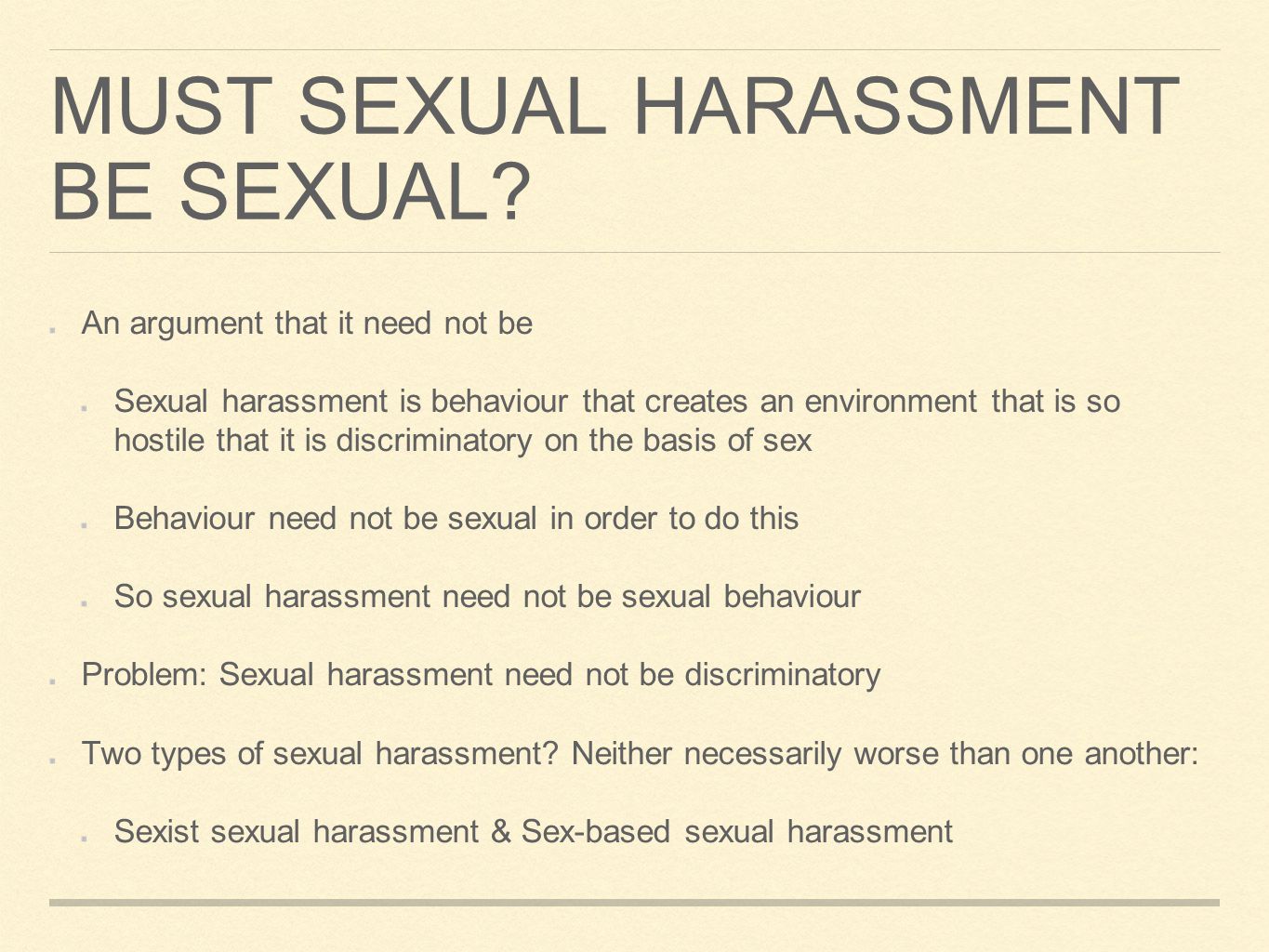 MUST SEXUAL HARASSMENT BE SEXUAL?

An argument that it need not be

Sexual harassment is behaviour that creates an environment that is so hostile that it is discriminatory on the basis of sex

Behaviour need not be sexual in order to do this

So sexual harassment need not be sexual behaviour

Problem: Sexual harassment need not be discriminatory

Two types of sexual harassment? Neither necessarily worse than one another:

Sexist sexual harassment & Sex-based sexual harassment